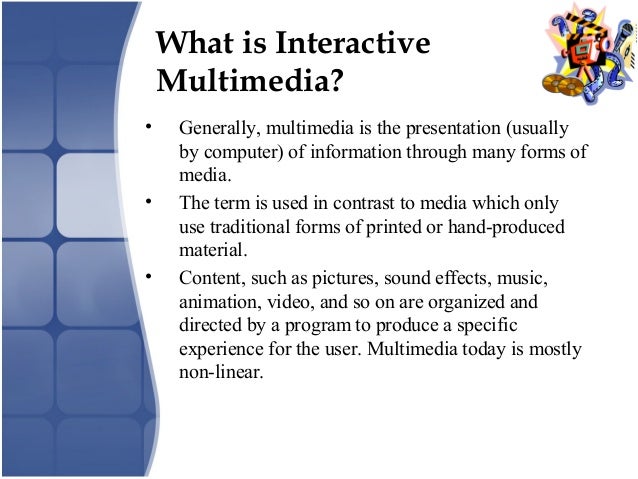 What is Interactive Multimedia?

• Generally, multimedia is the presentation (usually by computer) of information through many forms of media.

• The term is used in contrast to media which only use traditional forms of printed or hand-produced material.

• Content, such as pictures, sound effects, music, animation, video, and so on are organized and directed by a program to produce a specific experience for the user. Multimedia today is mostly non-linear.